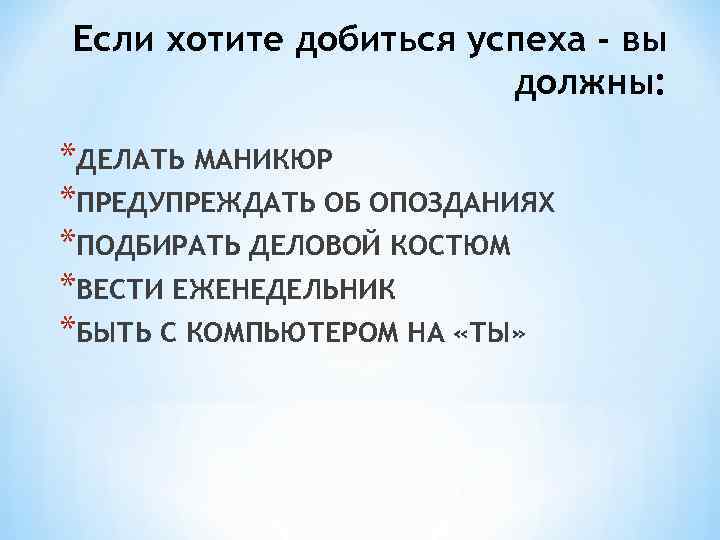 Если хотите добиться успеха - вы должны:

*ДЕЛАТЬ МАНИКЮР
*ПРЕДУПРЕЖДАТЬ ОБ ОПОЗДАНИЯХ
*ПОДБИРАТЬ ДЕЛОВОЙ КОСТЮМ
*ВЕСТИ ЕЖЕНЕДЕЛЬНИК
*БЫТЬ С КОМПЬЮТЕРОМ НА «ТЫ»